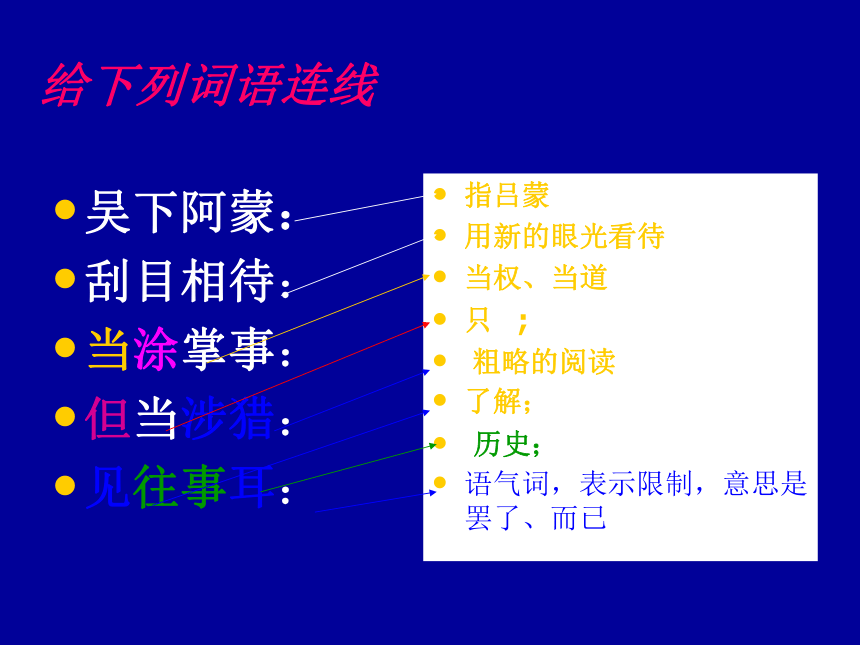 给下列词语连线

- 吴下阿蒙：
- 刮目相待：
- 当涂掌事：
- 但当涉猎：
- 见往事耳：

- 指吕蒙
- 用新的眼光看待
- 当权、当道
- 只 ；
- 粗略的阅读
- 了解；
- 历史；
- 语气词，表示限制，意思是罢了、而已